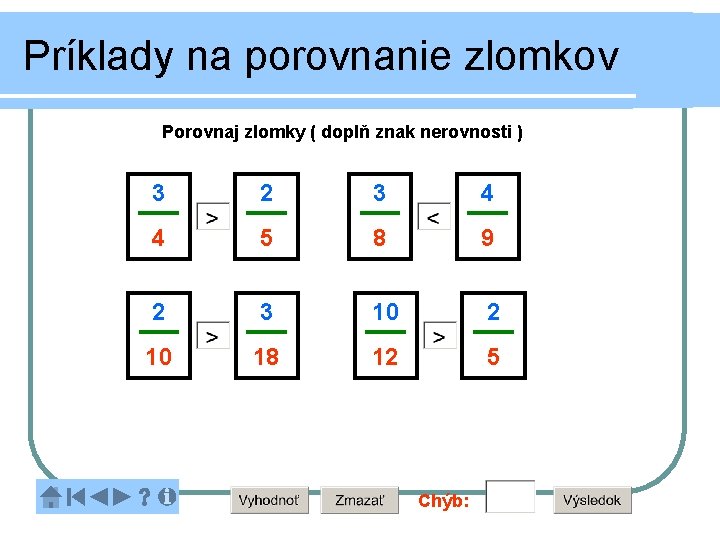 Príklady na porovnanie zlomkov

Porovnaj zlomky ( doplň znak nerovnosti )

$\frac{3}{4}$ > $\frac{2}{5}$

$\frac{3}{8}$ < $\frac{4}{9}$

$\frac{2}{10}$ > $\frac{3}{18}$

$\frac{10}{12}$ > $\frac{2}{5}$

? i

Vyhodnoť

Zmazať

Chýb:

Výsledok